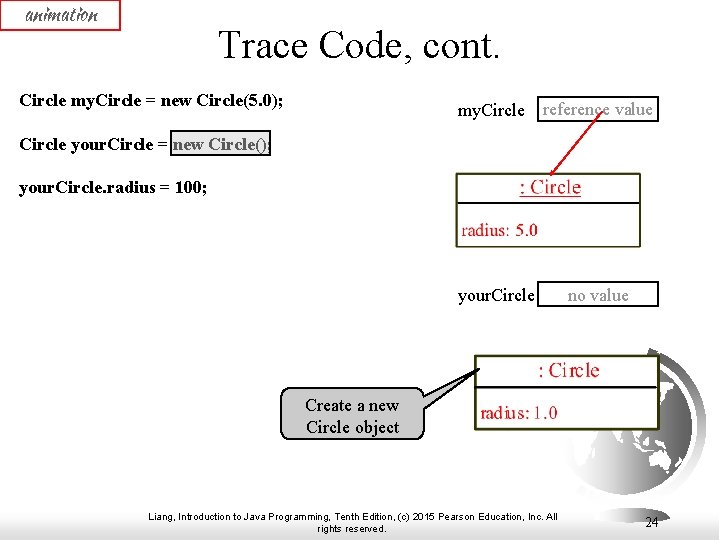 animation

Trace Code, cont.

Circle myCircle = new Circle(5.0);

Circle yourCircle = new Circle();

yourCircle.radius = 100;

myCircle reference value

: Circle

radius: 5.0

yourCircle no value

: Circle

radius: 1.0

Create a new Circle object

Liang, Introduction to Java Programming, Tenth Edition, (c) 2015 Pearson Education, Inc. All rights reserved.

24